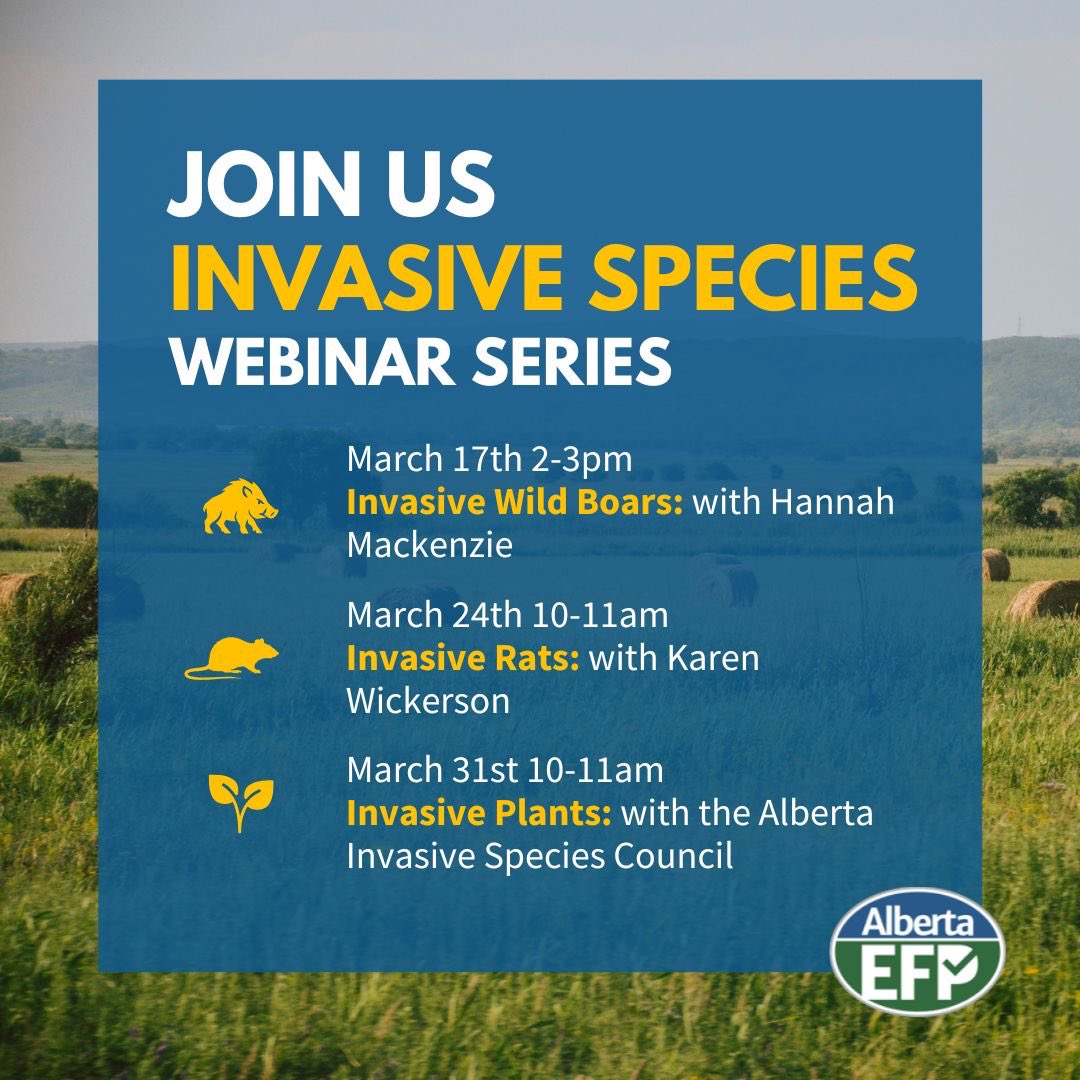 JOIN US
INVASIVE SPECIES
WEBINAR SERIES

March 17th 2-3pm
Invasive Wild Boars: with Hannah Mackenzie

March 24th 10-11am
Invasive Rats: with Karen Wickerson

March 31st 10-11am
Invasive Plants: with the Alberta Invasive Species Council

Alberta
EFP